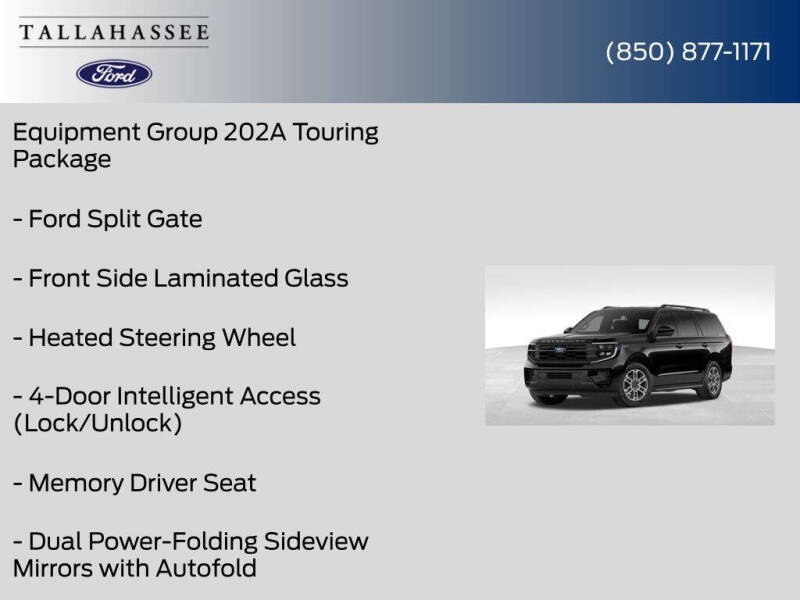 TALLAHASSEE

Ford

(850) 877-1171

Equipment Group 202A Touring Package

- Ford Split Gate

- Front Side Laminated Glass

- Heated Steering Wheel

- 4-Door Intelligent Access (Lock/Unlock)

- Memory Driver Seat

- Dual Power-Folding Sideview Mirrors with Autofold